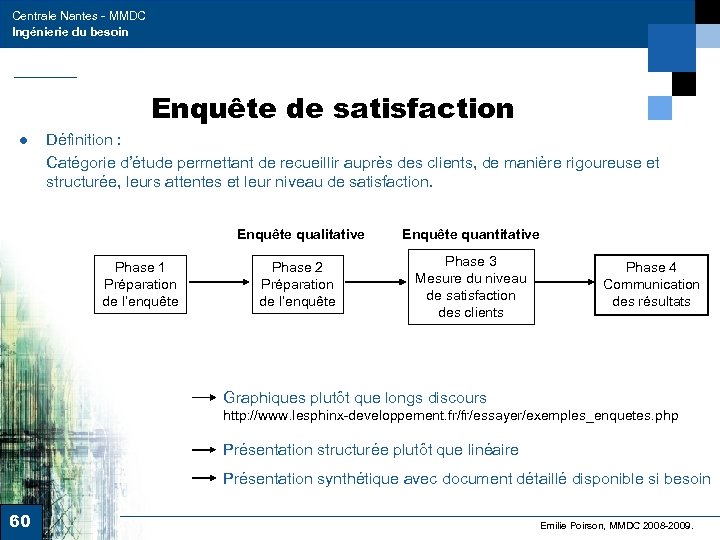 Centrale Nantes - MMDC
Ingénierie du besoin

Enquête de satisfaction

Définition :
Catégorie d'étude permettant de recueillir auprès des clients, de manière rigoureuse et structurée, leurs attentes et leur niveau de satisfaction.

Enquête qualitative

Enquête quantitative

Phase 1
Préparation
de l'enquête

Phase 2
Préparation
de l'enquête

Phase 3
Mesure du niveau
de satisfaction
des clients

Phase 4
Communication
des résultats

Graphiques plutôt que longs discours
http://www.lesphinx-developpement.fr/fr/essayer/exemples_enquetes.php

Présentation structurée plutôt que linéaire

Présentation synthétique avec document détaillé disponible si besoin

60

Emilie Poirson, MMDC 2008-2009.